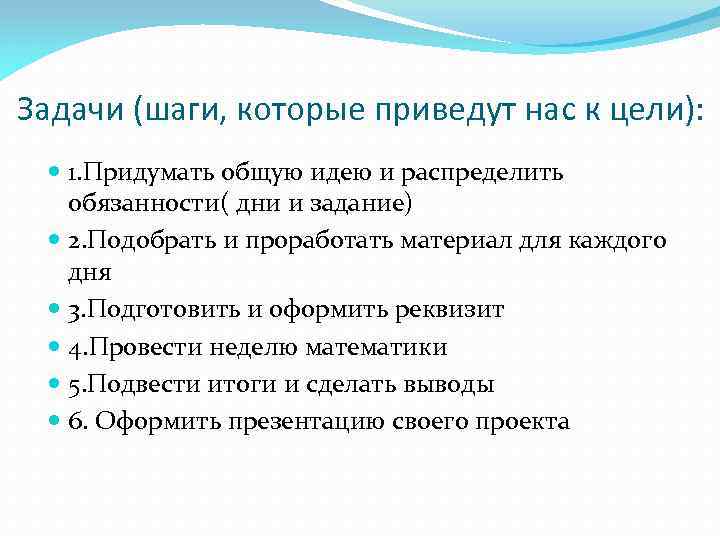 Задачи (шаги, которые приведут нас к цели):

1.Придумать общую идею и распределить обязанности( дни и задание)

2.Подобрать и проработать материал для каждого дня

3.Подготовить и оформить реквизит

4.Провести неделю математики

5.Подвести итоги и сделать выводы

6. Оформить презентацию своего проекта